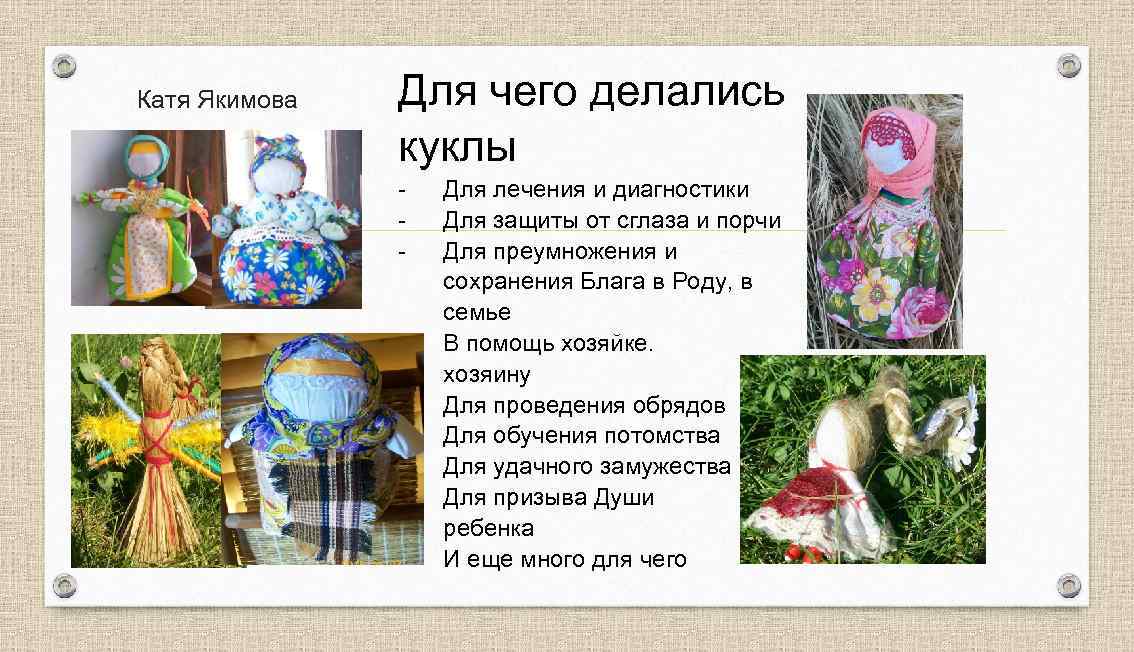 Катя Якимова

Для чего делались куклы

- Для лечения и диагностики
- Для защиты от сглаза и порчи
- Для преумножения и сохранения Блага в Роду, в семье
В помощь хозяйке. хозяину
Для проведения обрядов
Для обучения потомства
Для удачного замужества
Для призыва Души ребенка
И еще много для чего